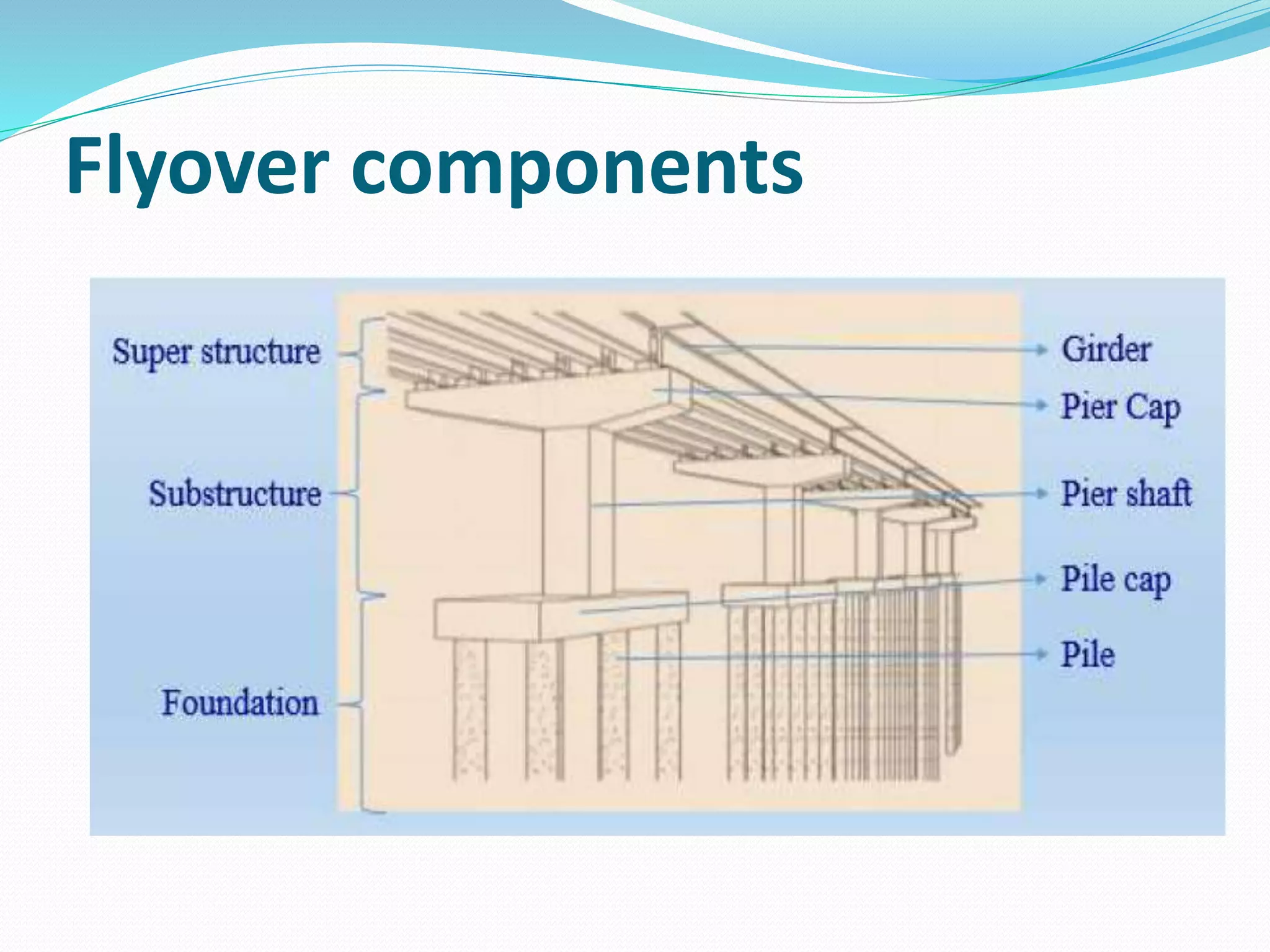 Flyover components

Super structure

Substructure

Foundation

Girder

Pier Cap

Pier shaft

Pile cap

Pile